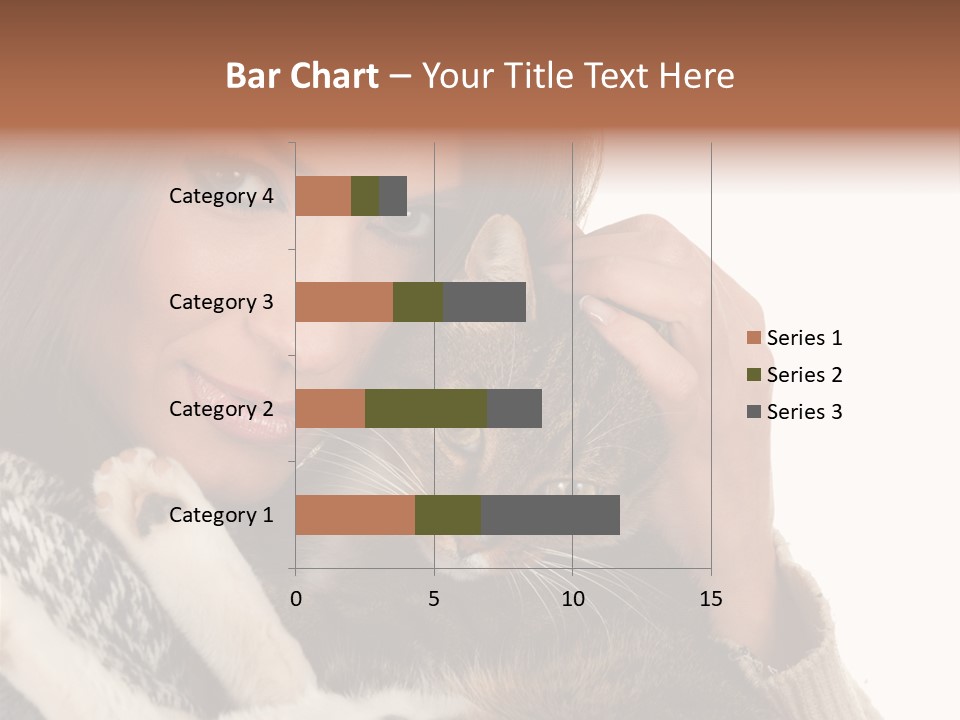 Bar Chart – Your Title Text Here

Category 4
Category 3
Category 2
Category 1

0 5 10 15

Series 1
Series 2
Series 3